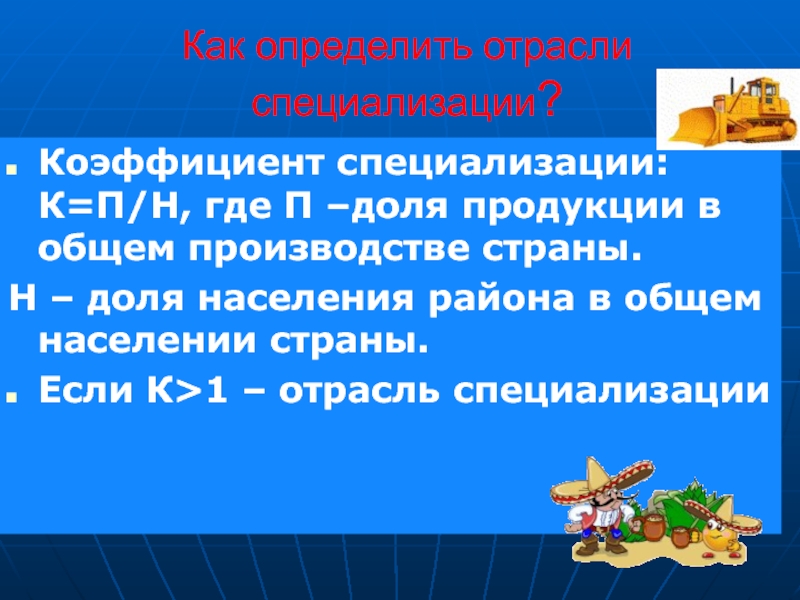 Как определить отрасли специализации?

Коэффициент специализации: К=П/Н, где П –доля продукции в общем производстве страны.

Н – доля населения района в общем населении страны.

Если К>1 – отрасль специализации